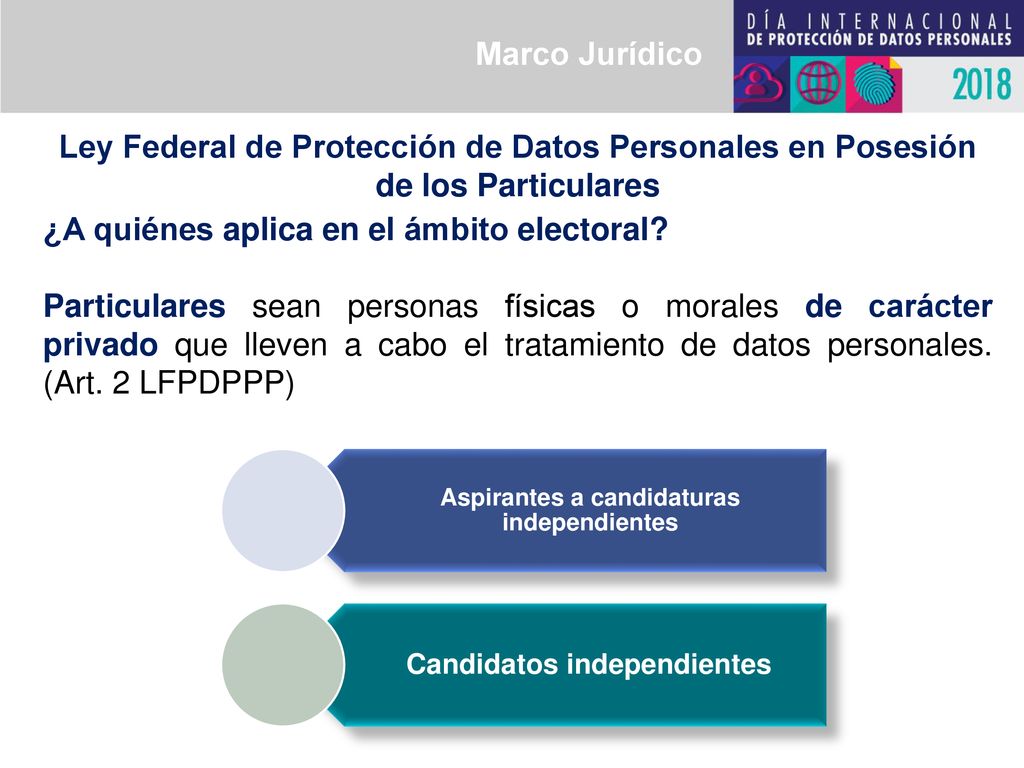 Marco Jurídico

DÍA INTERNACIONAL
DE PROTECCIÓN DE DATOS PERSONALES
2018

Ley Federal de Protección de Datos Personales en Posesión de los Particulares

¿A quiénes aplica en el ámbito electoral?

Particulares sean personas físicas o morales de carácter privado que lleven a cabo el tratamiento de datos personales. (Art. 2 LFPDPPP)

Aspirantes a candidaturas independientes

Candidatos independientes